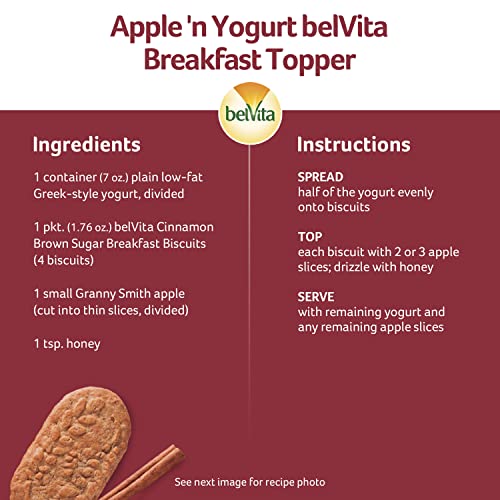 Apple 'n Yogurt belVita Breakfast Topper

belVita

Ingredients

1 container (7 oz.) plain low-fat Greek-style yogurt, divided

1 pkt. (1.76 oz.) belVita Cinnamon Brown Sugar Breakfast Biscuits (4 biscuits)

1 small Granny Smith apple (cut into thin slices, divided)

1 tsp. honey

Instructions

SPREAD
half of the yogurt evenly onto biscuits

TOP
each biscuit with 2 or 3 apple slices; drizzle with honey

SERVE
with remaining yogurt and any remaining apple slices

See next image for recipe photo